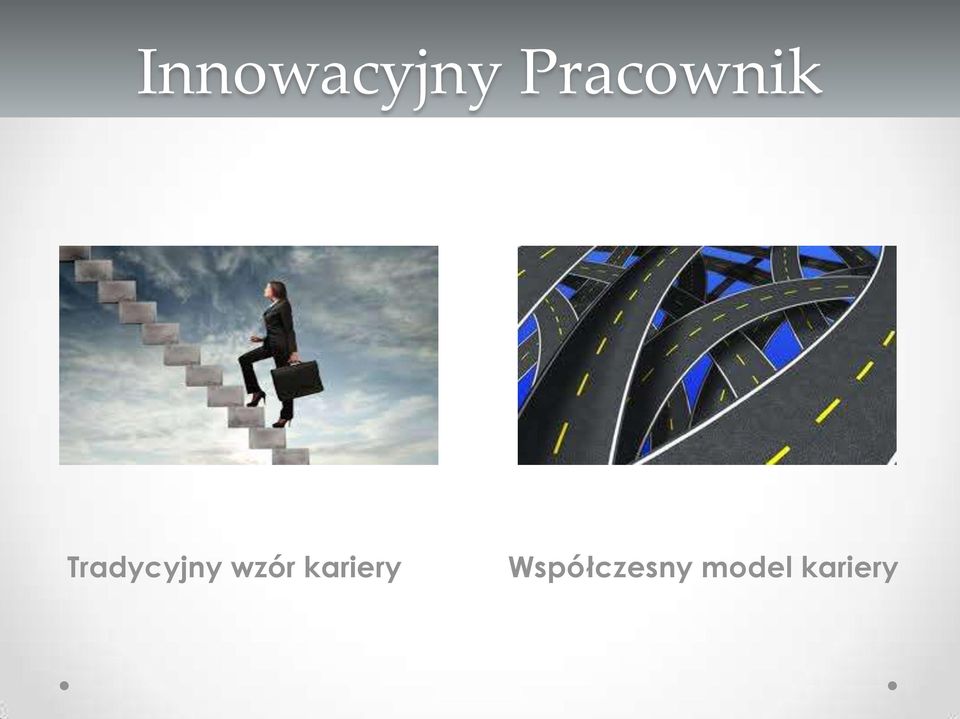 Innowacyjny Pracownik

Tradycyjny wzór kariery

Współczesny model kariery